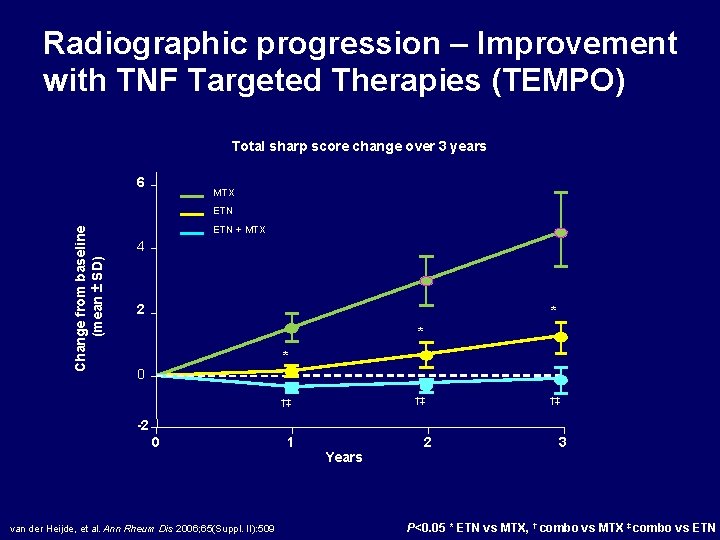 Radiographic progression – Improvement with TNF Targeted Therapies (TEMPO)

Total sharp score change over 3 years

MTX
ETN
ETN + MTX

Change from baseline (mean ± SD)

6
4
2
0
-2

*
*
*
†‡
†‡
†‡

0
1
2
3
Years

van der Heijde, et al. Ann Rheum Dis 2006;65(Suppl. II):509

P<0.05 * ETN vs MTX, † combo vs MTX ‡ combo vs ETN